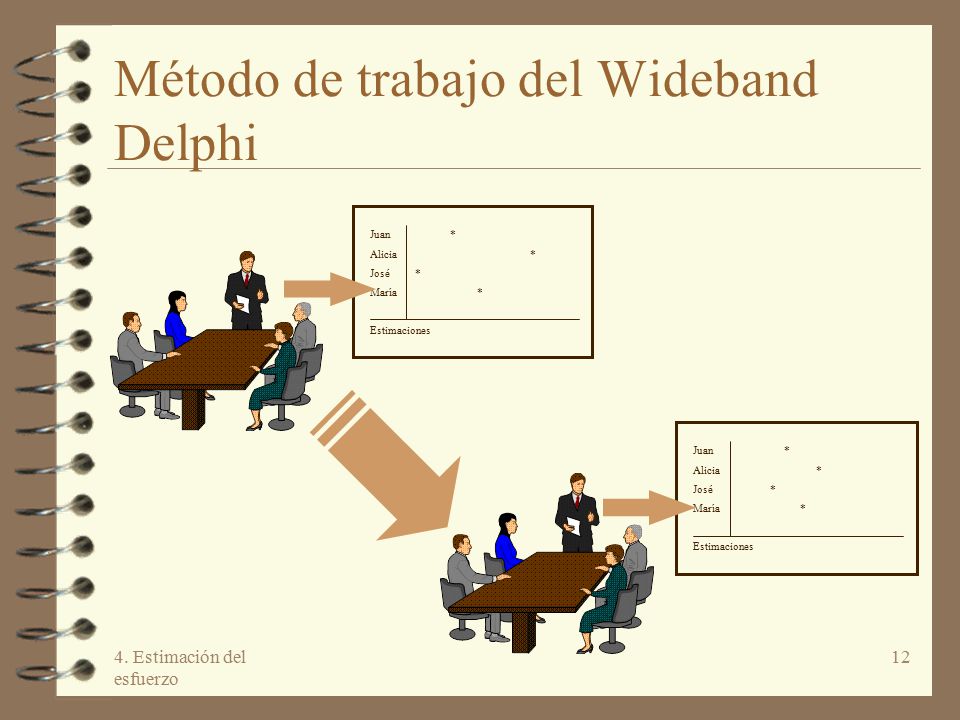 Método de trabajo del Wideband Delphi

Juan *
Alicia *
José *
María *
Estimaciones

Juan *
Alicia *
José *
María *
Estimaciones

4. Estimación del esfuerzo

12